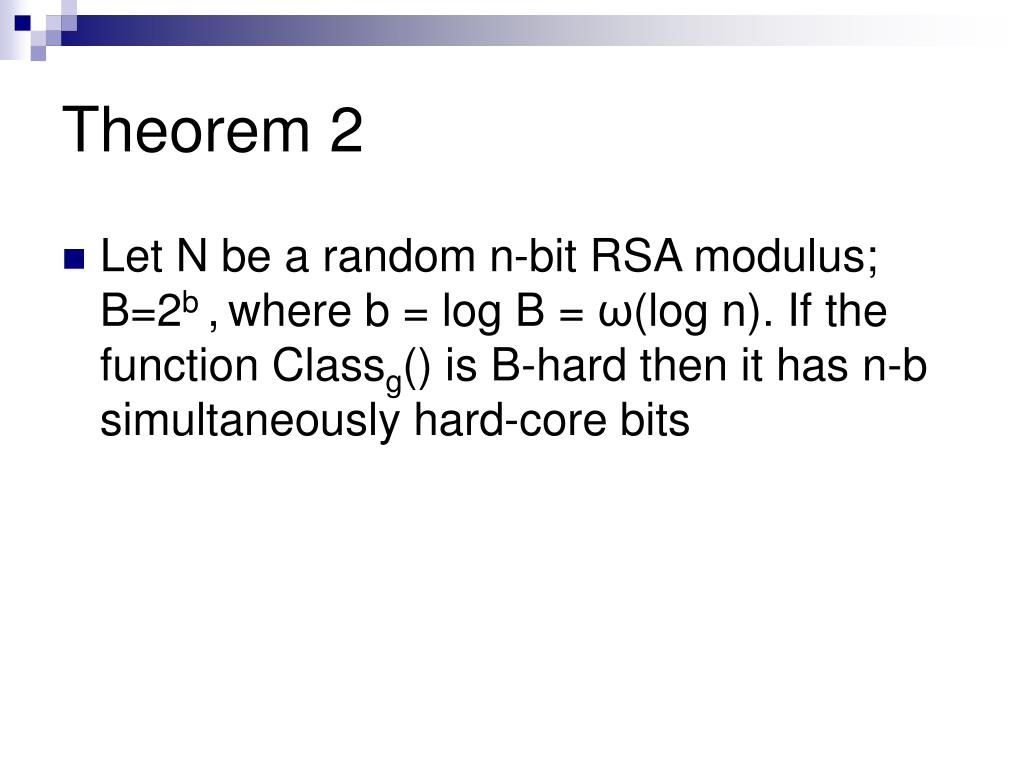 Theorem 2

Let N be a random n-bit RSA modulus; $B=2^b$ , where b = log B = ω(log n). If the function $Class_g()$ is B-hard then it has n-b simultaneously hard-core bits